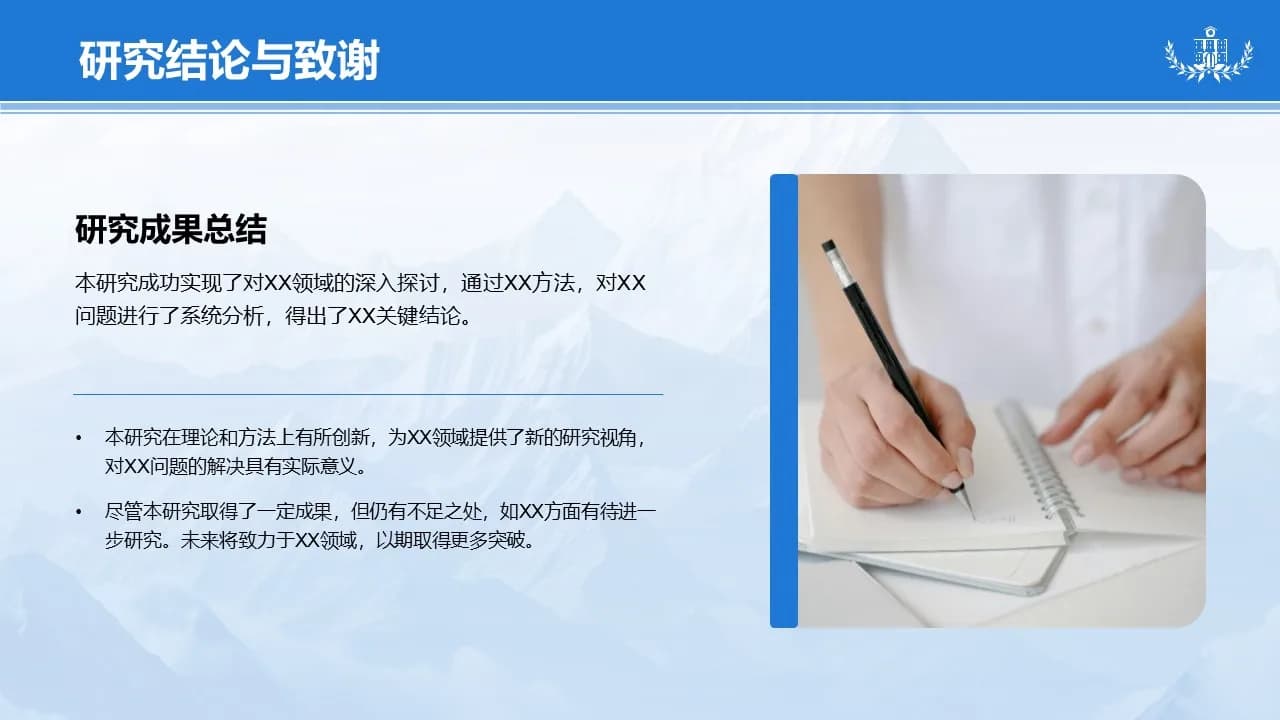 研究结论与致谢

研究成果总结

本研究成功实现了对XX领域的深入探讨，通过XX方法，对XX问题进行了系统分析，得出了XX关键结论。

• 本研究在理论和方法上有所创新，为XX领域提供了新的研究视角，对XX问题的解决具有实际意义。

• 尽管本研究取得了一定成果，但仍有不足之处，如XX方面有待进一步研究。未来将致力于XX领域，以期取得更多突破。